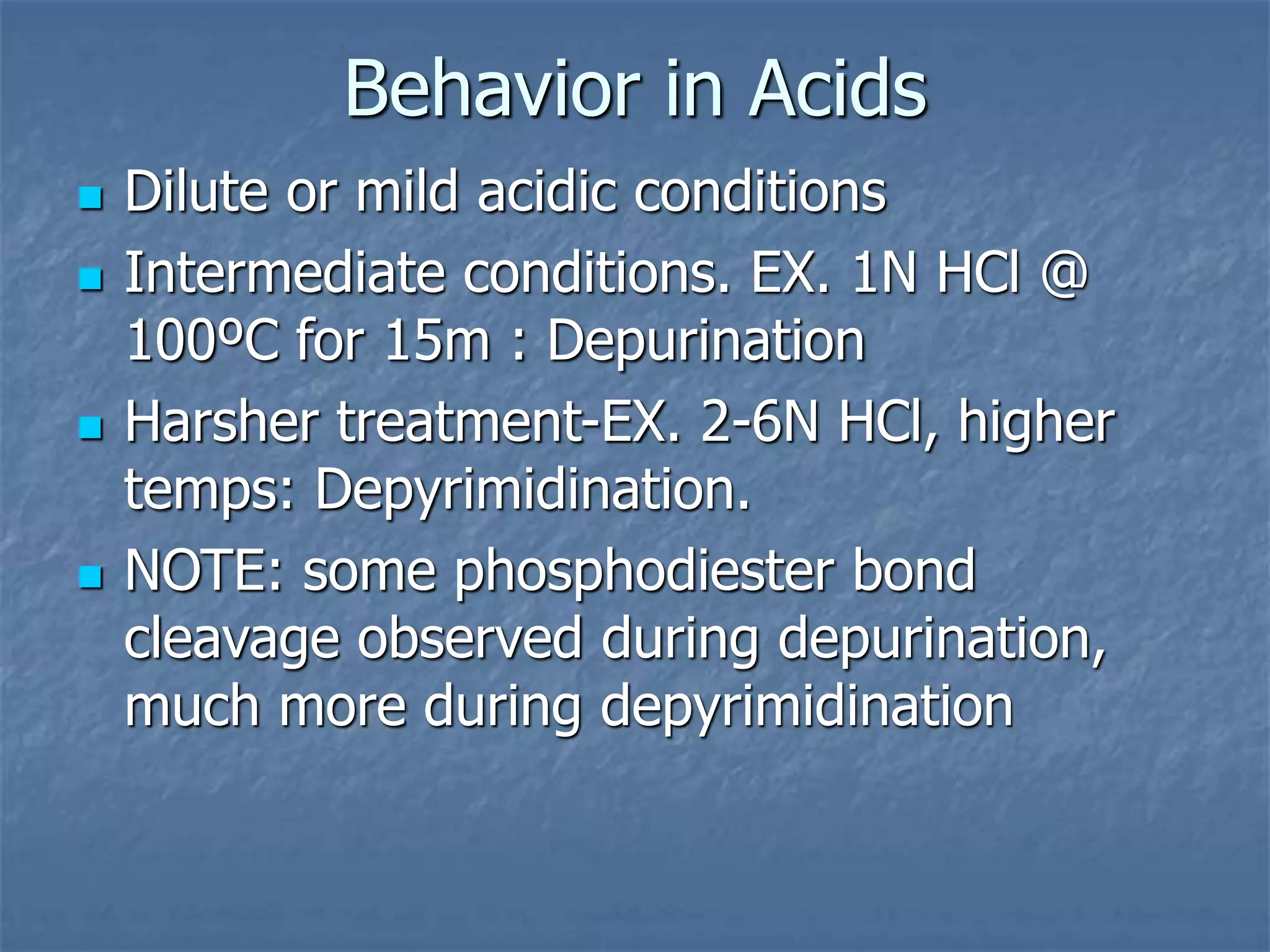 Behavior in Acids

- Dilute or mild acidic conditions
- Intermediate conditions. EX. 1N HCl @ 100ºC for 15m : Depurination
- Harsher treatment-EX. 2-6N HCl, higher temps: Depyrimidination.
- NOTE: some phosphodiester bond cleavage observed during depurination, much more during depyrimidination